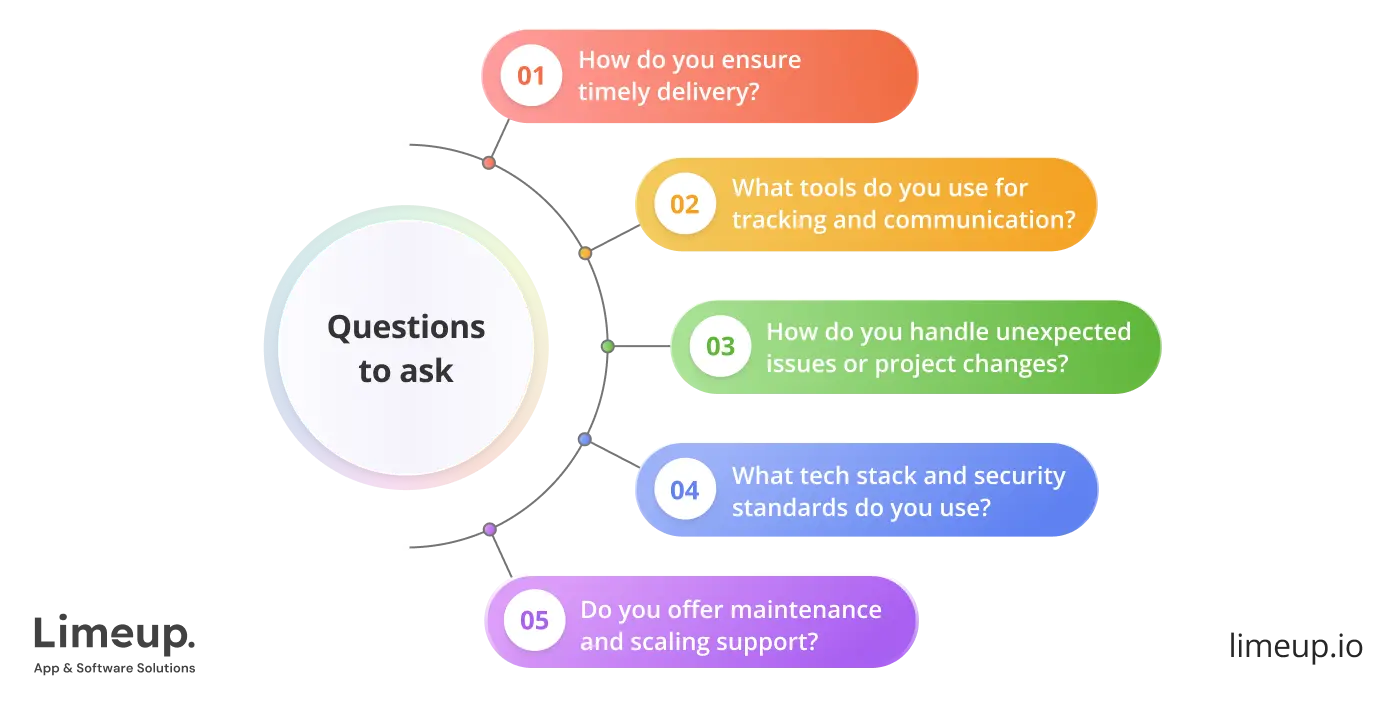 Questions to ask

01 How do you ensure timely delivery?

02 What tools do you use for tracking and communication?

03 How do you handle unexpected issues or project changes?

04 What tech stack and security standards do you use?

05 Do you offer maintenance and scaling support?

Limeup.
App & Software Solutions

limeup.io